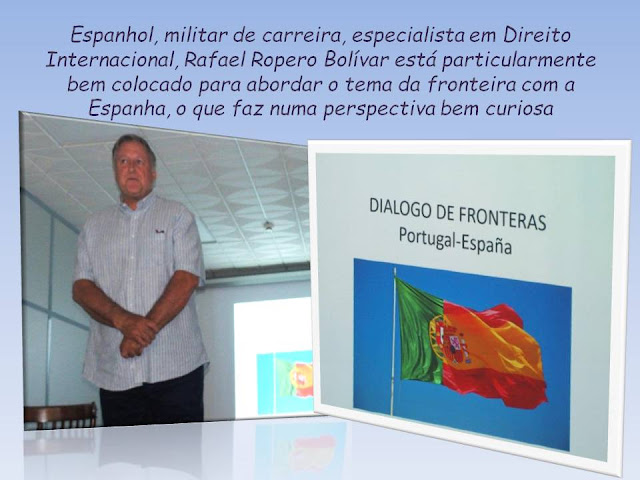 Espanhol, militar de carreira, especialista em Direito Internacional, Rafael Ropero Bolívar está particularmente bem colocado para abordar o tema da fronteira com a Espanha, o que faz numa perspectiva bem curiosa

DIALOGO DE FRONTERAS
Portugal-España